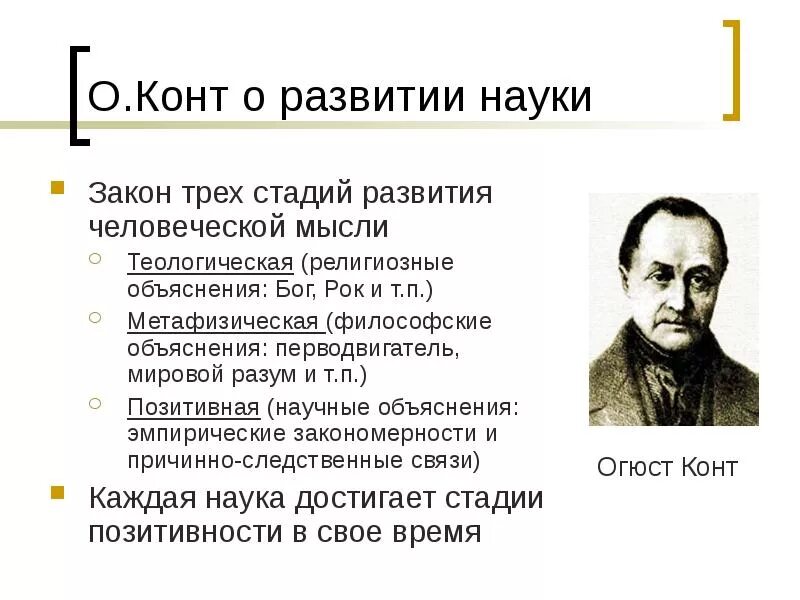 О.Конт о развитии науки

Закон трех стадий развития человеческой мысли

Теологическая (религиозные объяснения: Бог, Рок и т.п.)

Метафизическая (философские объяснения: перводвигатель, мировой разум и т.п.)

Позитивная (научные объяснения: эмпирические закономерности и причинно-следственные связи)

Каждая наука достигает стадии позитивности в свое время

Огюст Конт